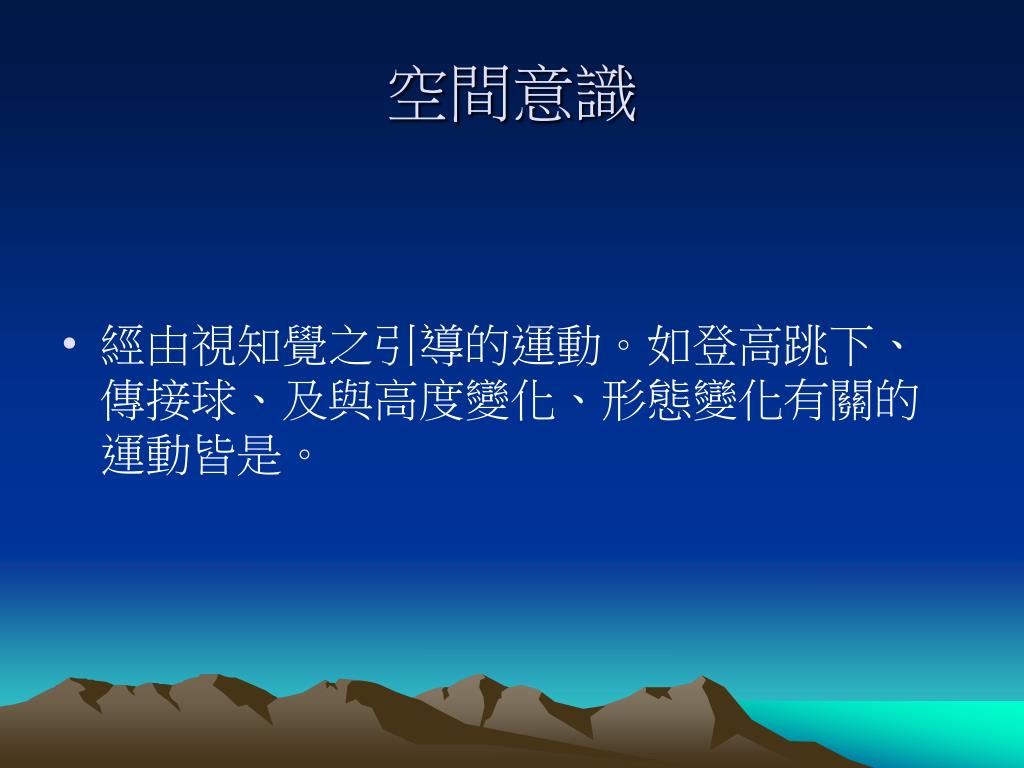 空間意識

• 經由視知覺之引導的運動。如登高跳下、傳接球、及與高度變化、形態變化有關的運動皆是。